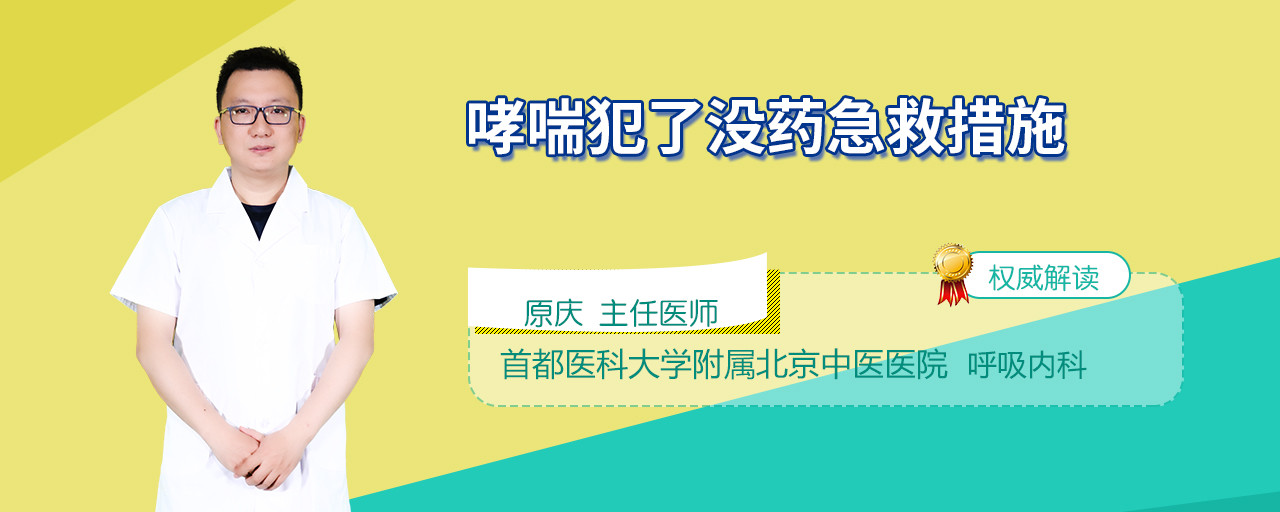 哮喘犯了没药急救措施

权威解读

原庆 主任医师

首都医科大学附属北京中医医院 呼吸内科